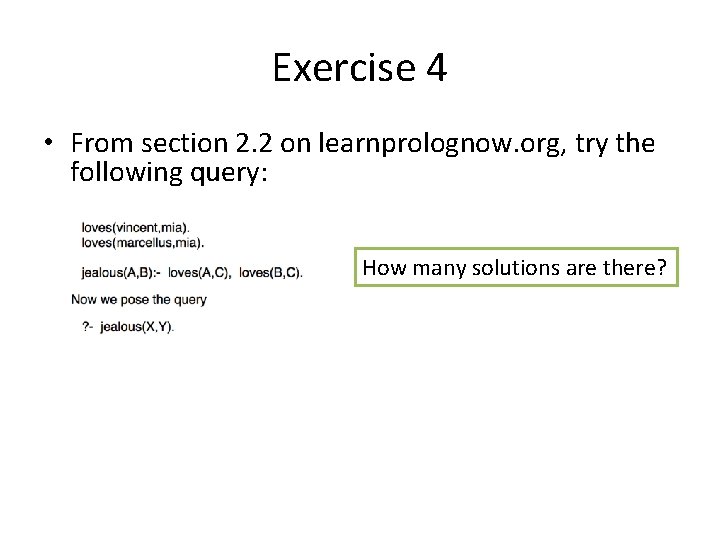 Exercise 4

• From section 2.2 on learnprolognow.org, try the following query:

loves(vincent,mia).
loves(marcellus,mia).

jealous(A,B):- loves(A,C), loves(B,C).

Now we pose the query

?- jealous(X,Y).

How many solutions are there?